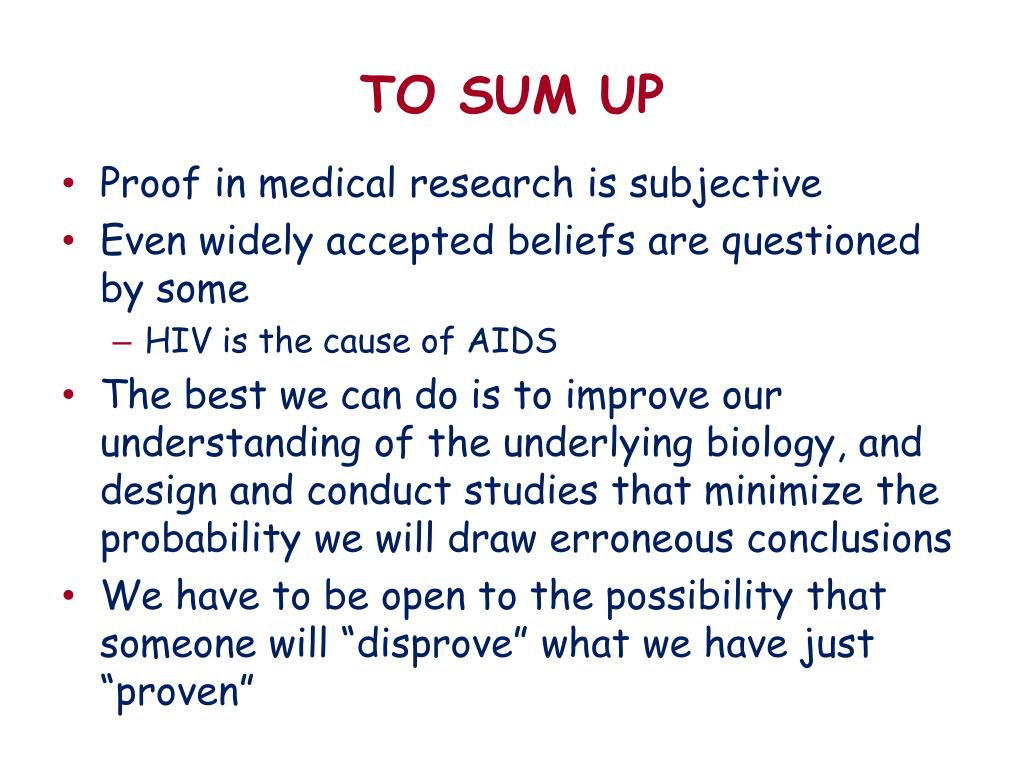 TO SUM UP

• Proof in medical research is subjective
• Even widely accepted beliefs are questioned by some
  – HIV is the cause of AIDS
• The best we can do is to improve our understanding of the underlying biology, and design and conduct studies that minimize the probability we will draw erroneous conclusions
• We have to be open to the possibility that someone will “disprove” what we have just “proven”